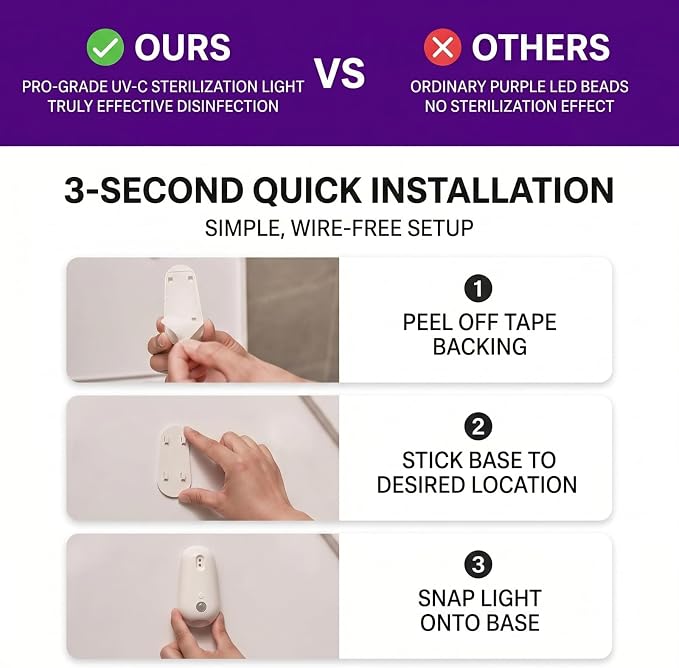 OURS
PRO-GRADE UV-C STERILIZATION LIGHT
TRULY EFFECTIVE DISINFECTION

VS

OTHERS
ORDINARY PURPLE LED BEADS
NO STERILIZATION EFFECT

3-SECOND QUICK INSTALLATION
SIMPLE, WIRE-FREE SETUP

1
PEEL OFF TAPE BACKING

2
STICK BASE TO DESIRED LOCATION

3
SNAP LIGHT ONTO BASE